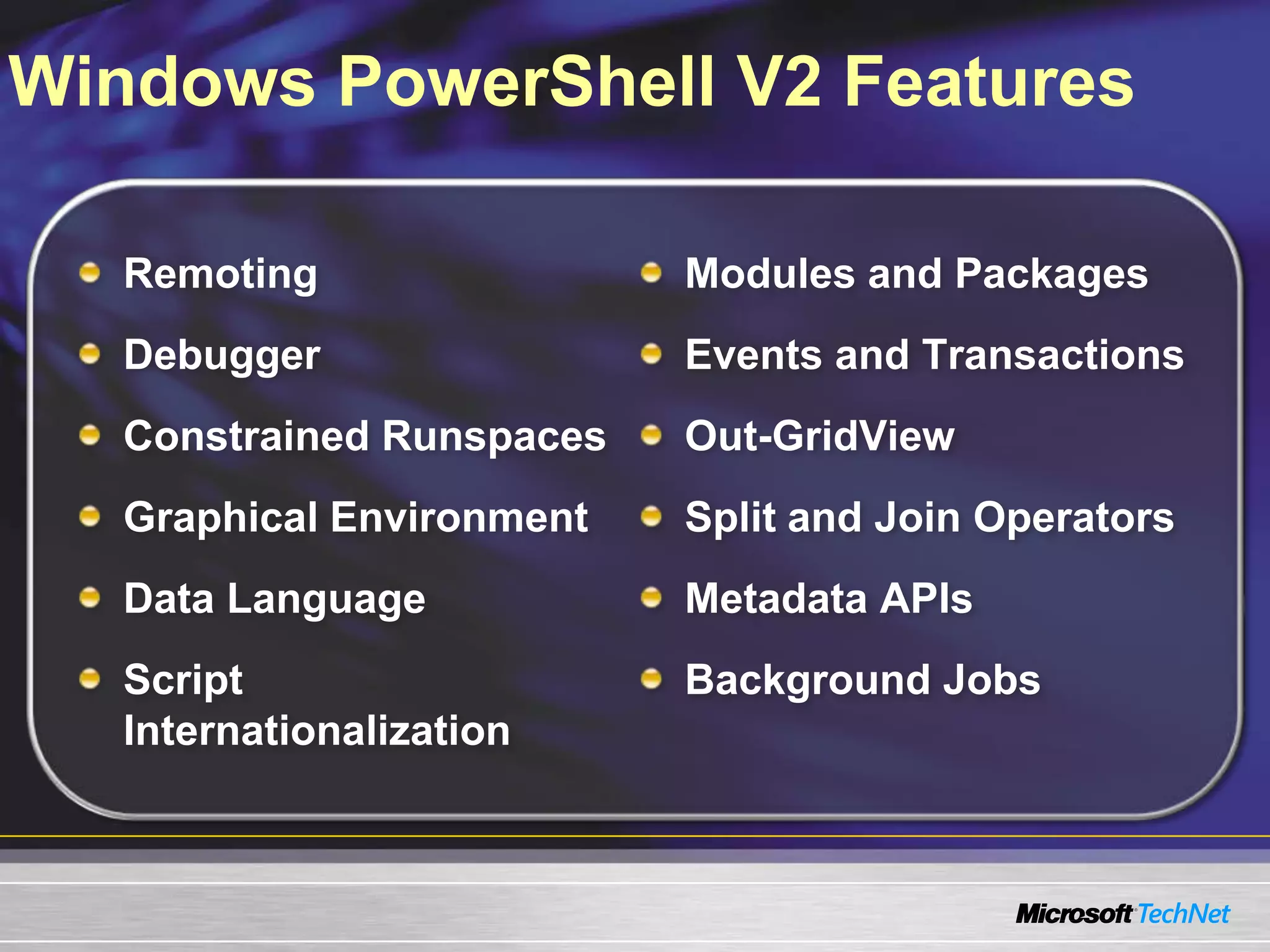 Windows PowerShell V2 Features

- Remoting
- Debugger
- Constrained Runspaces
- Graphical Environment
- Data Language
- Script Internationalization

- Modules and Packages
- Events and Transactions
- Out-GridView
- Split and Join Operators
- Metadata APIs
- Background Jobs

Microsoft TechNet